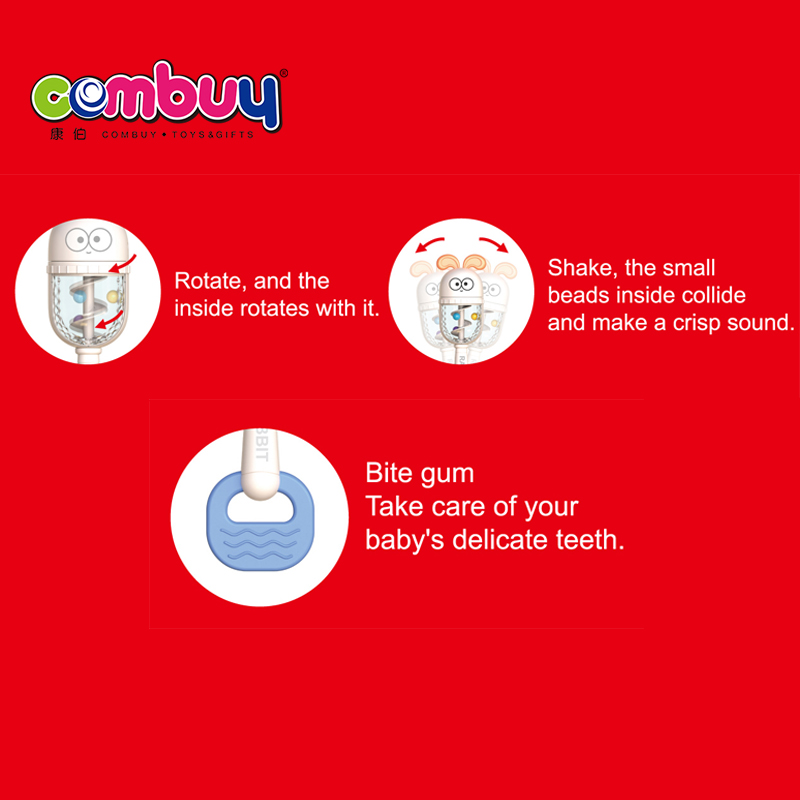 combuy®
康伯 COMBUY • TOYS&GIFTS

Rotate, and the inside rotates with it.

Shake, the small beads inside collide and make a crisp sound.

BBIT

Bite gum
Take care of your baby's delicate teeth.